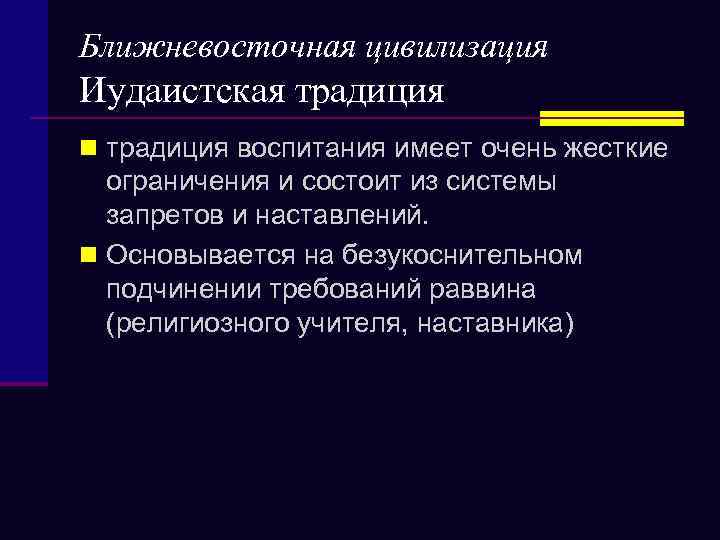 Ближневосточная цивилизация
Иудаистская традиция

традиция воспитания имеет очень жесткие ограничения и состоит из системы запретов и наставлений.

Основывается на безукоснительном подчинении требований раввина (религиозного учителя, наставника)